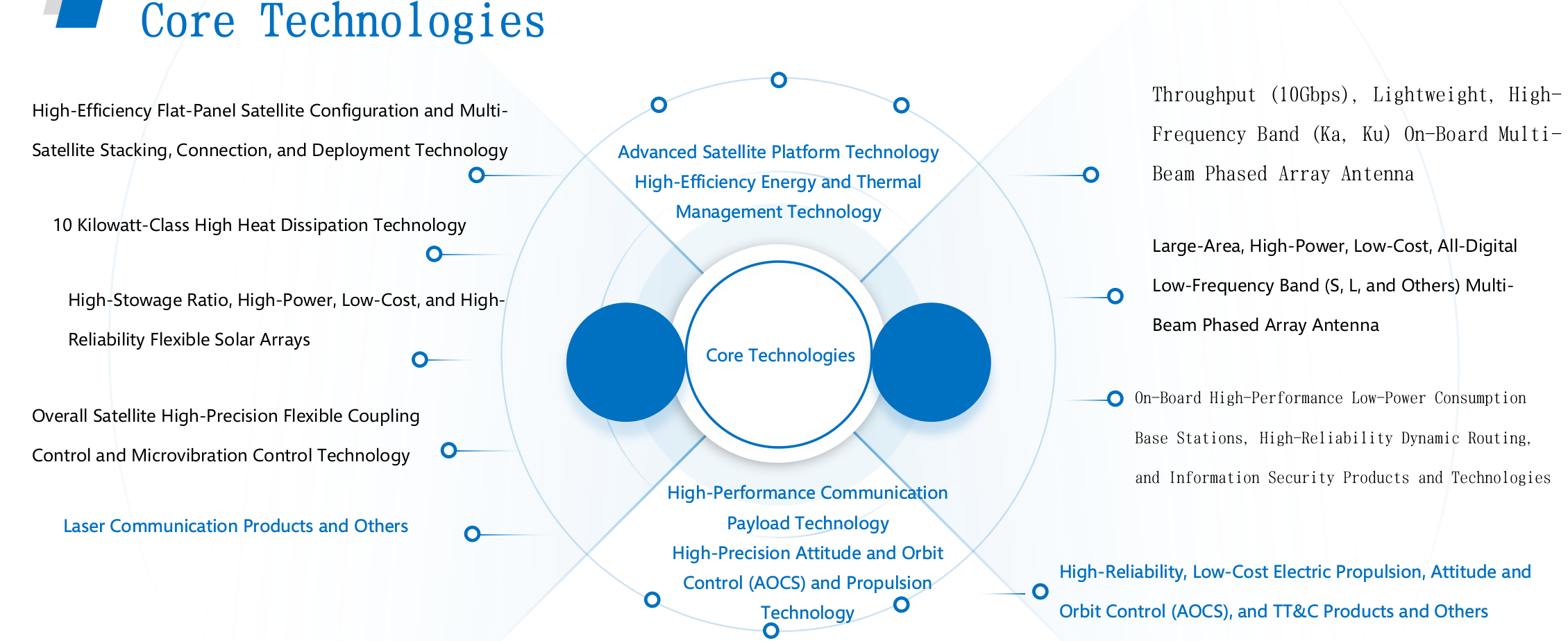 Core Technologies

High-Efficiency Flat-Panel Satellite Configuration and Multi-Satellite Stacking, Connection, and Deployment Technology

10 Kilowatt-Class High Heat Dissipation Technology

High-Stowage Ratio, High-Power, Low-Cost, and High-Reliability Flexible Solar Arrays

Overall Satellite High-Precision Flexible Coupling Control and Microvibration Control Technology

Laser Communication Products and Others

Advanced Satellite Platform Technology
High-Efficiency Energy and Thermal Management Technology

Core Technologies

High-Performance Communication Payload Technology
High-Precision Attitude and Orbit Control (AOCS) and Propulsion Technology

Throughput (10Gbps), Lightweight, High-Frequency Band (Ka, Ku) On-Board Multi-Beam Phased Array Antenna

Large-Area, High-Power, Low-Cost, All-Digital Low-Frequency Band (S, L, and Others) Multi-Beam Phased Array Antenna

On-Board High-Performance Low-Power Consumption Base Stations, High-Reliability Dynamic Routing, and Information Security Products and Technologies

High-Reliability, Low-Cost Electric Propulsion, Attitude and Orbit Control (AOCS), and TT&C Products and Others